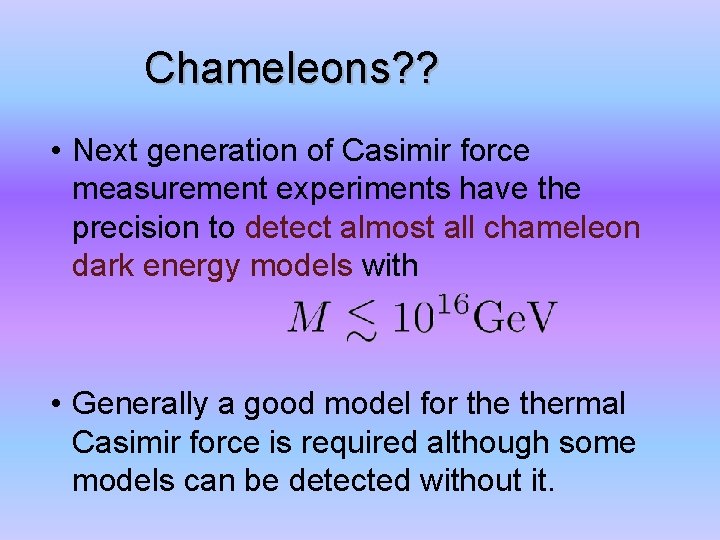 Chameleons??

• Next generation of Casimir force measurement experiments have the precision to detect almost all chameleon dark energy models with

$M \lesssim 10^{16}\mathrm{GeV}$

• Generally a good model for the thermal Casimir force is required although some models can be detected without it.